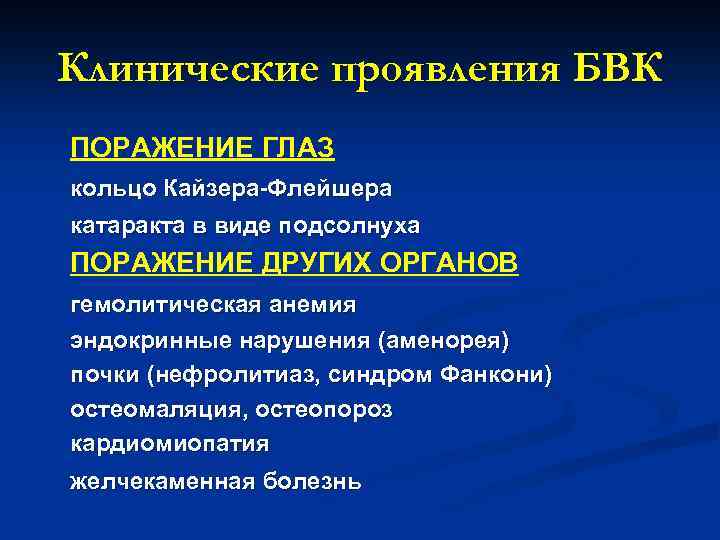 Клинические проявления БВК

ПОРАЖЕНИЕ ГЛАЗ

кольцо Кайзера-Флейшера

катаракта в виде подсолнуха

ПОРАЖЕНИЕ ДРУГИХ ОРГАНОВ

гемолитическая анемия

эндокринные нарушения (аменорея)

почки (нефролитиаз, синдром Фанкони)

остеомаляция, остеопороз

кардиомиопатия

желчекаменная болезнь